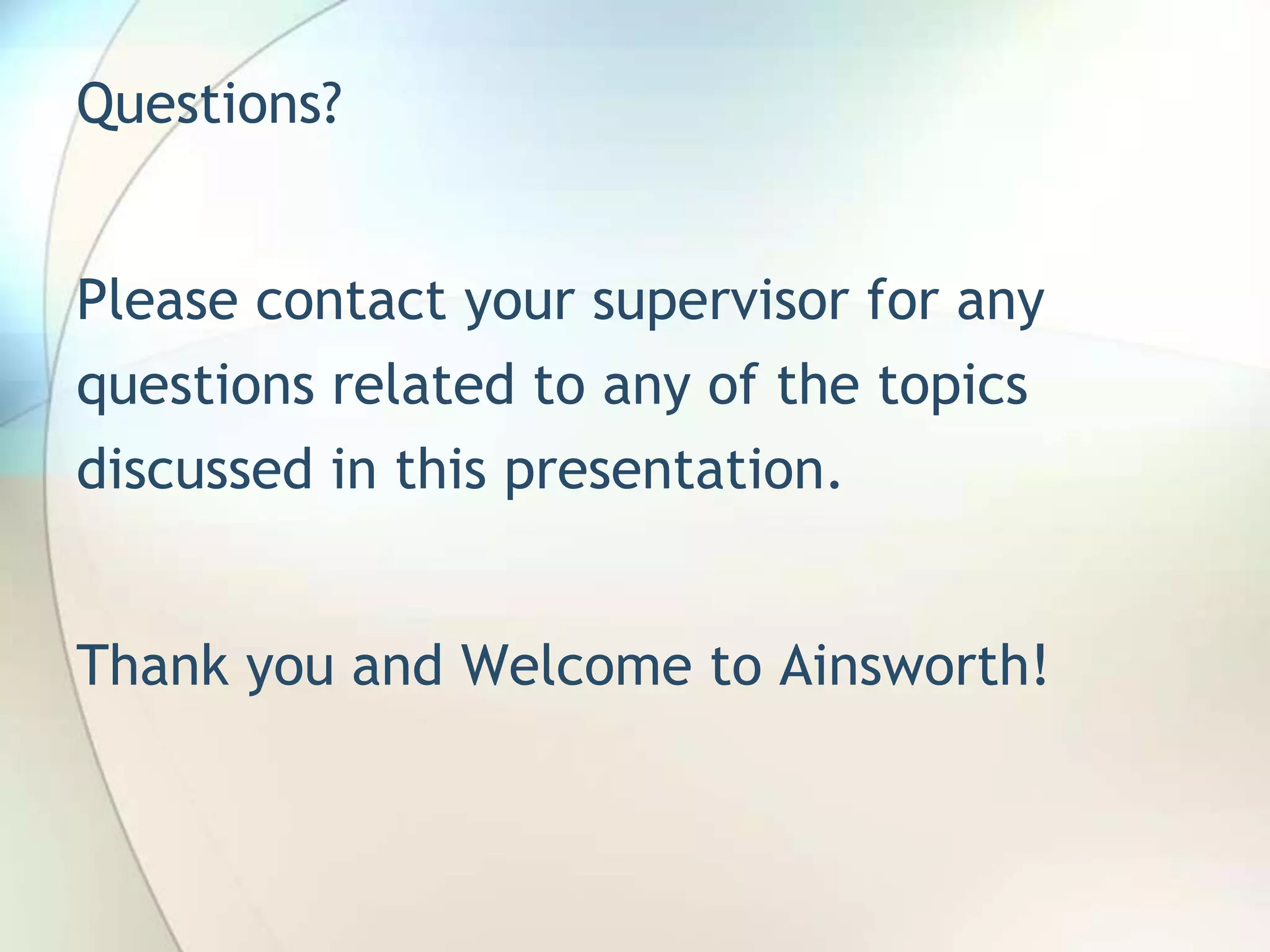 Questions?

Please contact your supervisor for any questions related to any of the topics discussed in this presentation.

Thank you and Welcome to Ainsworth!